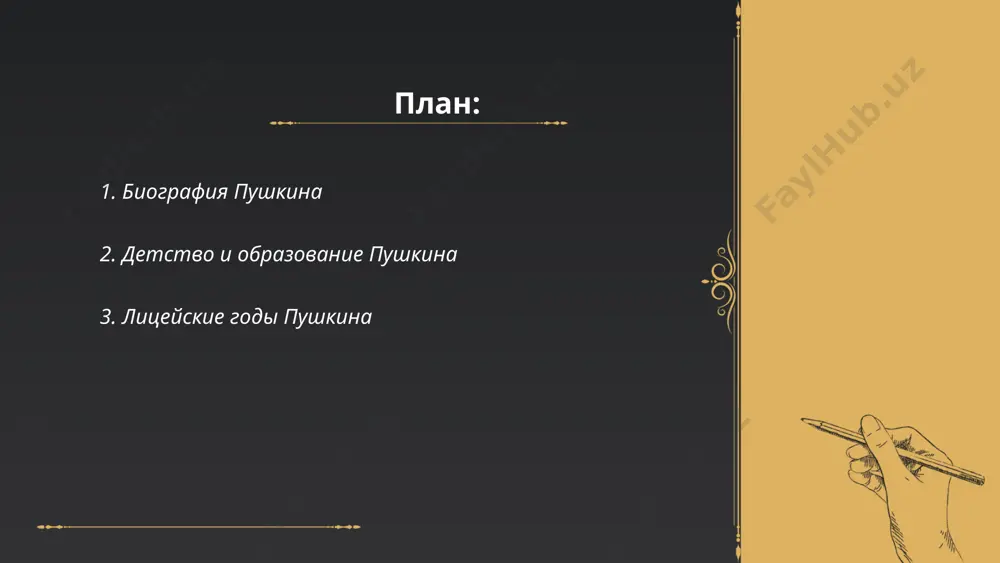 План:

1. Биография Пушкина

2. Детство и образование Пушкина

3. Лицейские годы Пушкина

FaylHub.uz